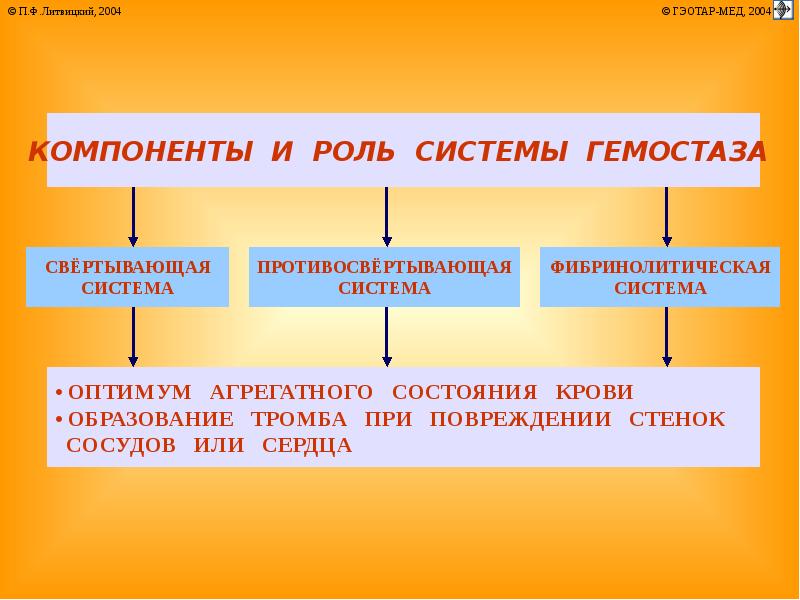 © П.Ф. Литвицкий, 2004

© ГЭОТАР-МЕД, 2004

КОМПОНЕНТЫ И РОЛЬ СИСТЕМЫ ГЕМОСТАЗА

СВЁРТЫВАЮЩАЯ СИСТЕМА

ПРОТИВОСВЁРТЫВАЮЩАЯ СИСТЕМА

ФИБРИНОЛИТИЧЕСКАЯ СИСТЕМА

• ОПТИМУМ АГРЕГАТНОГО СОСТОЯНИЯ КРОВИ
• ОБРАЗОВАНИЕ ТРОМБА ПРИ ПОВРЕЖДЕНИИ СТЕНОК СОСУДОВ ИЛИ СЕРДЦА